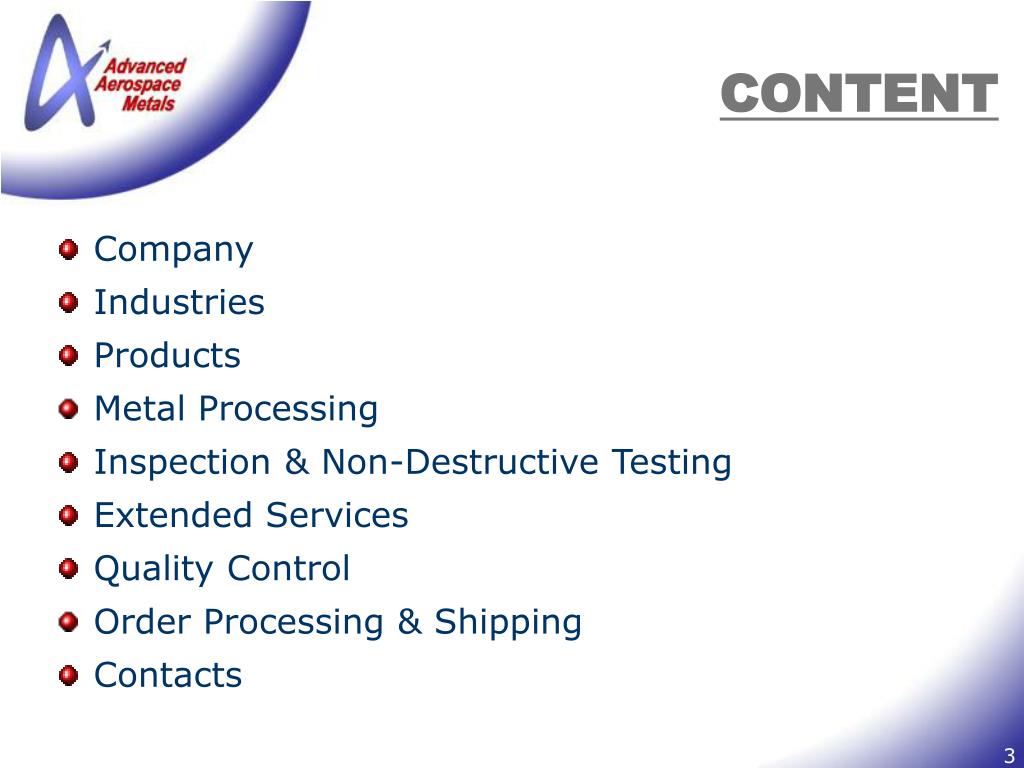 Advanced Aerospace Metals

CONTENT

Company
Industries
Products
Metal Processing
Inspection & Non-Destructive Testing
Extended Services
Quality Control
Order Processing & Shipping
Contacts

3